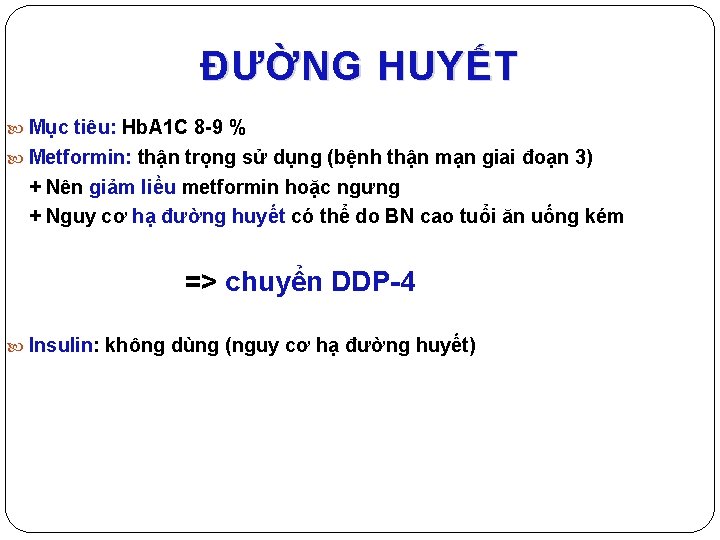 ĐƯỜNG HUYẾT

Mục tiêu: HbA1C 8-9 %

Metformin: thận trọng sử dụng (bệnh thận mạn giai đoạn 3)

+ Nên giảm liều metformin hoặc ngưng

+ Nguy cơ hạ đường huyết có thể do BN cao tuổi ăn uống kém

=> chuyển DDP-4

Insulin: không dùng (nguy cơ hạ đường huyết)